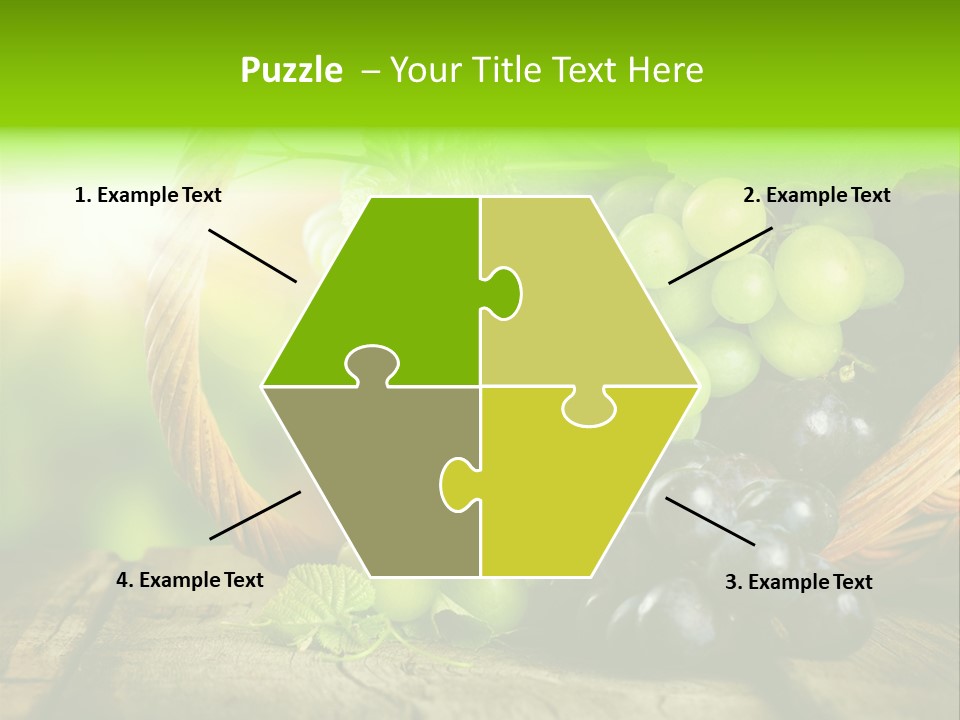 Puzzle – Your Title Text Here

1. Example Text

2. Example Text

4. Example Text

3. Example Text